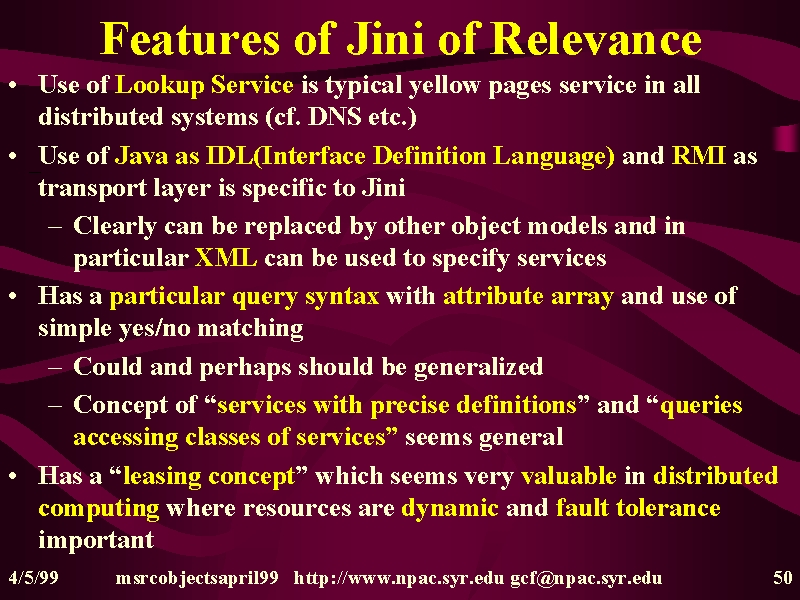 Features of Jini of Relevance

• Use of Lookup Service is typical yellow pages service in all distributed systems (cf. DNS etc.)

• Use of Java as IDL(Interface Definition Language) and RMI as transport layer is specific to Jini

– Clearly can be replaced by other object models and in particular XML can be used to specify services

• Has a particular query syntax with attribute array and use of simple yes/no matching

– Could and perhaps should be generalized

– Concept of “services with precise definitions” and “queries accessing classes of services” seems general

• Has a “leasing concept” which seems very valuable in distributed computing where resources are dynamic and fault tolerance important

4/5/99 msrcobjectsapril99 http://www.npac.syr.edu gcf@npac.syr.edu 50